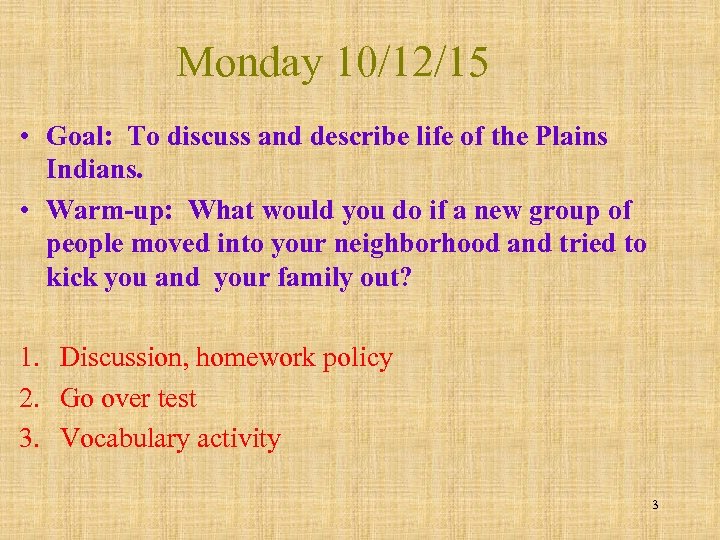 Monday 10/12/15

• Goal: To discuss and describe life of the Plains Indians.

• Warm-up: What would you do if a new group of people moved into your neighborhood and tried to kick you and your family out?

1. Discussion, homework policy
2. Go over test
3. Vocabulary activity

3